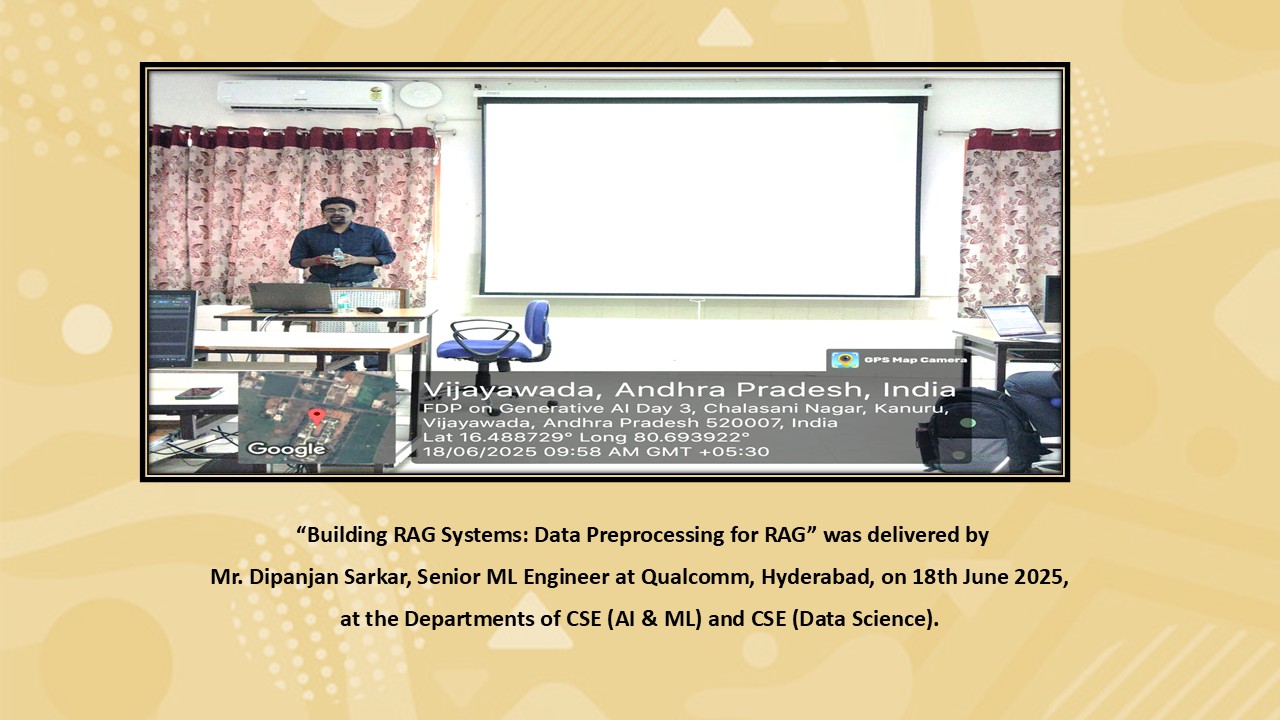 GPS Map Camera

Vijayawada, Andhra Pradesh, India
FDP on Generative AI Day 3, Chalasani Nagar, Kanuru, Vijayawada, Andhra Pradesh 520007, India
Lat 16.488729° Long 80.693922°
18/06/2025 09:58 AM GMT +05:30

Google

“Building RAG Systems: Data Preprocessing for RAG” was delivered by Mr. Dipanjan Sarkar, Senior ML Engineer at Qualcomm, Hyderabad, on 18th June 2025, at the Departments of CSE (AI & ML) and CSE (Data Science).